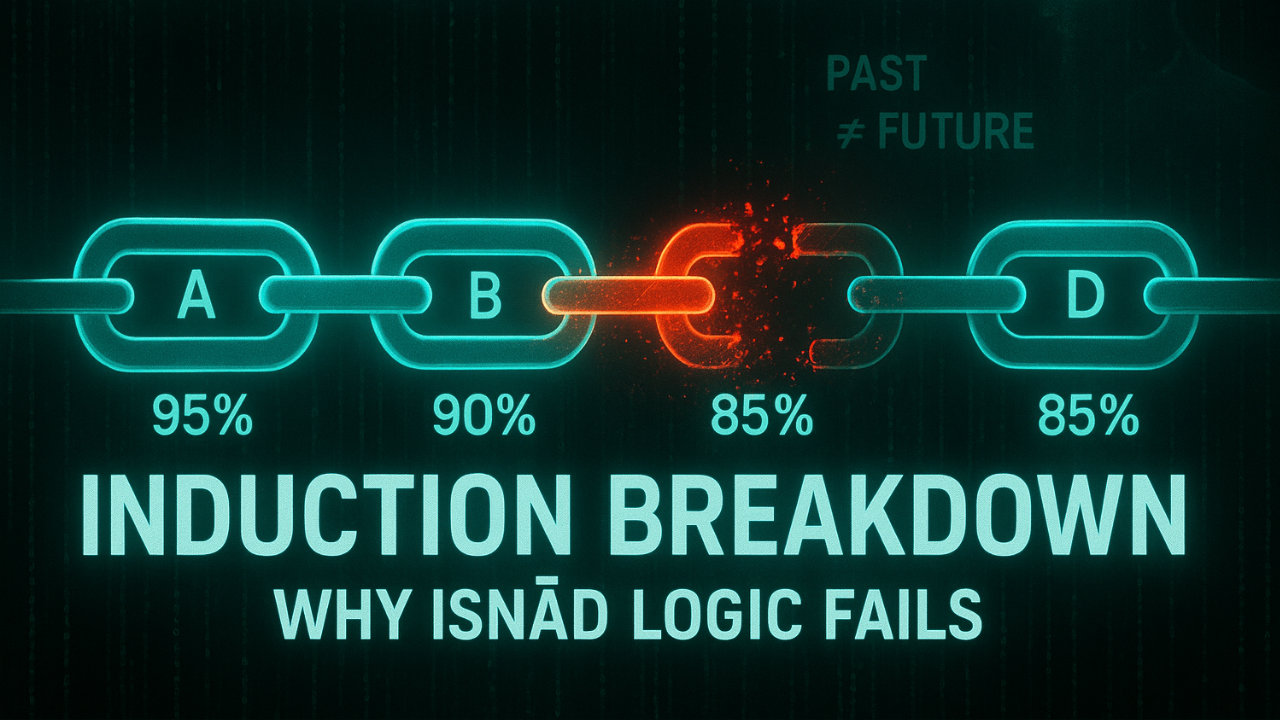 PAST
≠ FUTURE

A
B
D

95%
90%
85%
85%

INDUCTION BREAKDOWN
WHY ISNĀD LOGIC FAILS